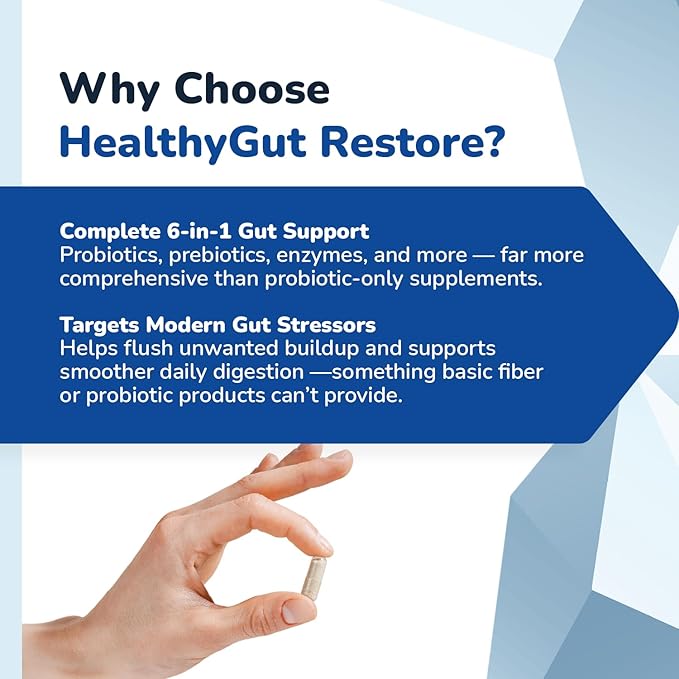 Why Choose
HealthyGut Restore?

Complete 6-in-1 Gut Support
Probiotics, prebiotics, enzymes, and more — far more comprehensive than probiotic-only supplements.

Targets Modern Gut Stressors
Helps flush unwanted buildup and supports smoother daily digestion —something basic fiber or probiotic products can't provide.